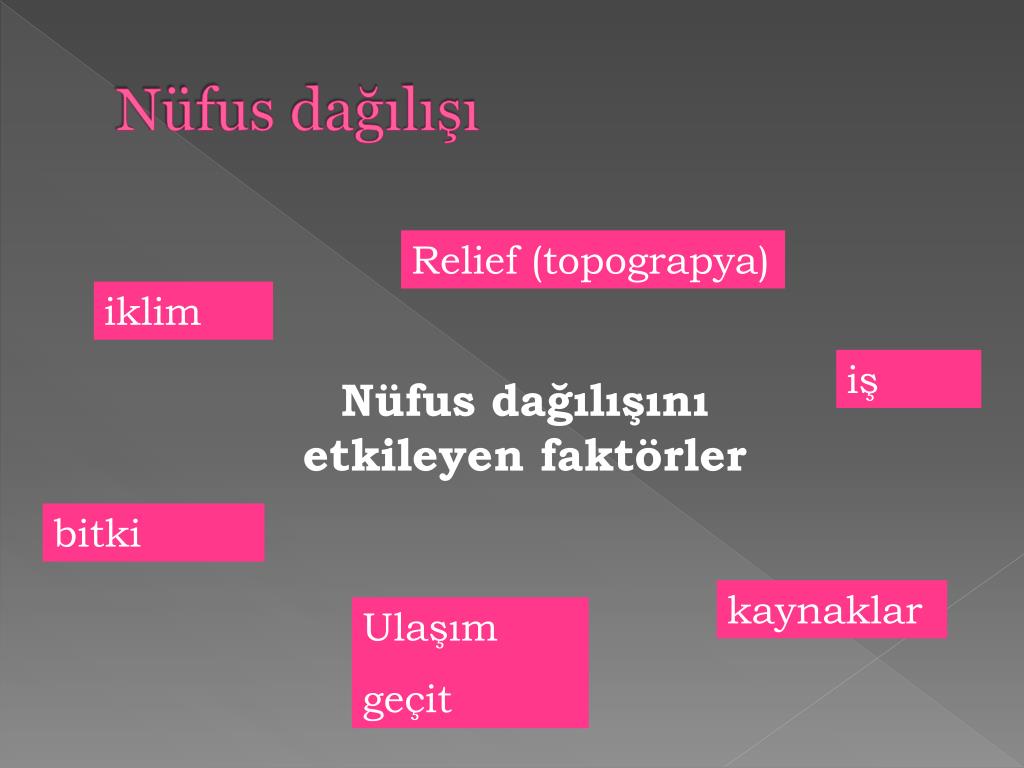 Nüfus dağılışı

Relief (topograpya)

iklim

iş

Nüfus dağılışını etkileyen faktörler

bitki

kaynaklar

Ulaşım

geçit